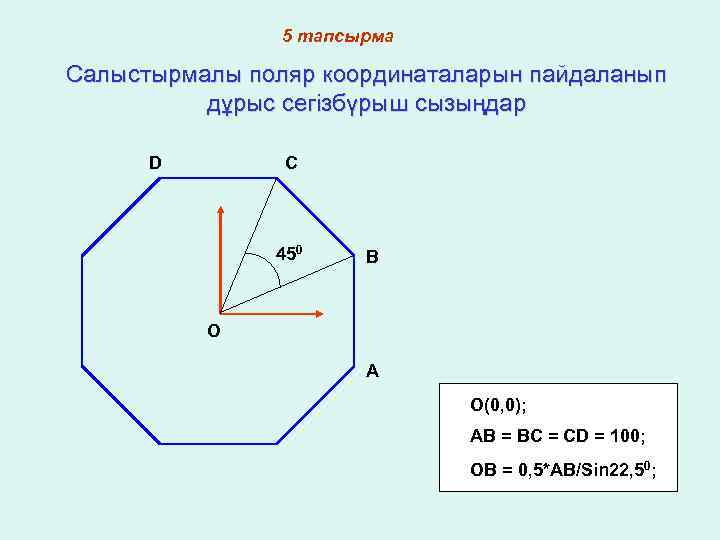 5 тапсырма

Салыстырмалы поляр координаталарын пайдаланып дұрыс сегізбұрыш сызыңдар

D

C

$45^0$

B

O

A

O(0,0);

AB = BC = CD = 100;

OB = 0,5*AB/Sin22,$5^0$;